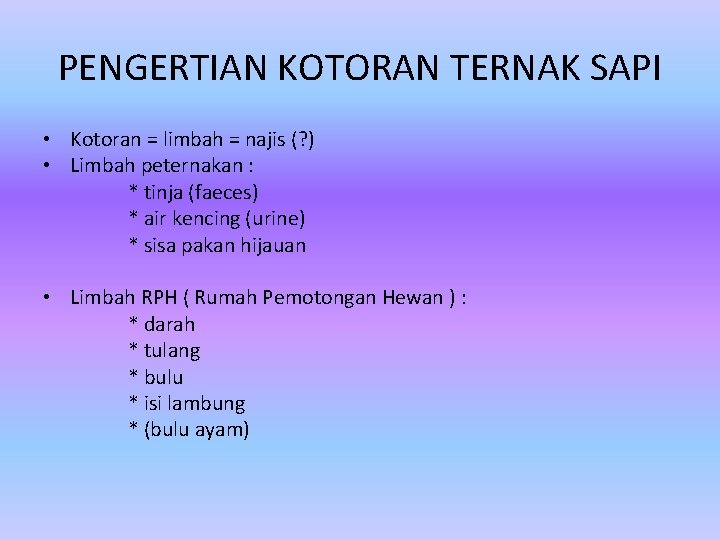 PENGERTIAN KOTORAN TERNAK SAPI

• Kotoran = limbah = najis (?)
• Limbah peternakan :
* tinja (faeces)
* air kencing (urine)
* sisa pakan hijauan

• Limbah RPH ( Rumah Pemotongan Hewan ) :
* darah
* tulang
* bulu
* isi lambung
* (bulu ayam)